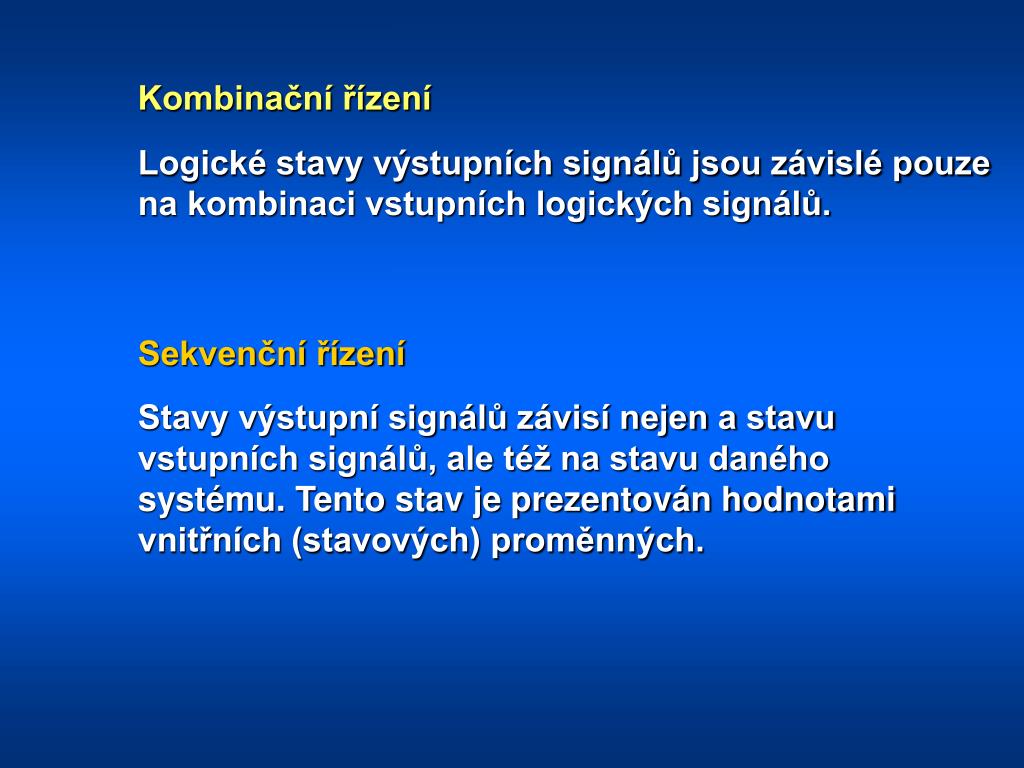 Kombinační řízení

Logické stavy výstupních signálů jsou závislé pouze na kombinaci vstupních logických signálů.

Sekvenční řízení

Stavy výstupní signálů závisí nejen a stavu vstupních signálů, ale též na stavu daného systému. Tento stav je prezentován hodnotami vnitřních (stavových) proměnných.